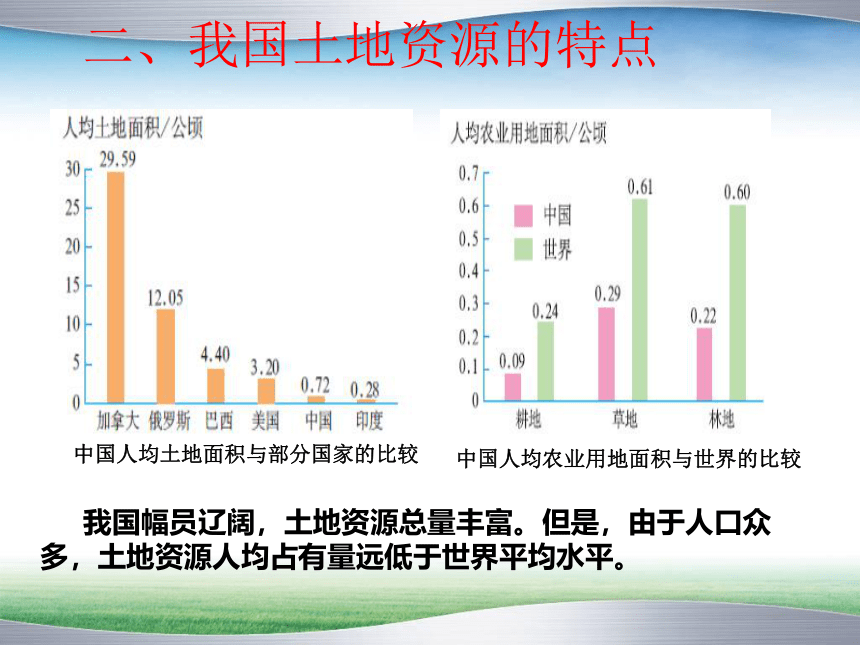 二、我国土地资源的特点

人均土地面积/公顷

30
25
20
15
10
5
0

29.59
12.05
4.40
3.20
0.72
0.28

加拿大 俄罗斯 巴西 美国 中国 印度

中国人均土地面积与部分国家的比较

人均农业用地面积/公顷

0.7
0.6
0.5
0.4
0.3
0.2
0.1
0

中国
世界

0.09
0.24
0.29
0.61
0.22
0.60

耕地 草地 林地

中国人均农业用地面积与世界的比较

我国幅员辽阔，土地资源总量丰富。但是，由于人口众多，土地资源人均占有量远低于世界平均水平。